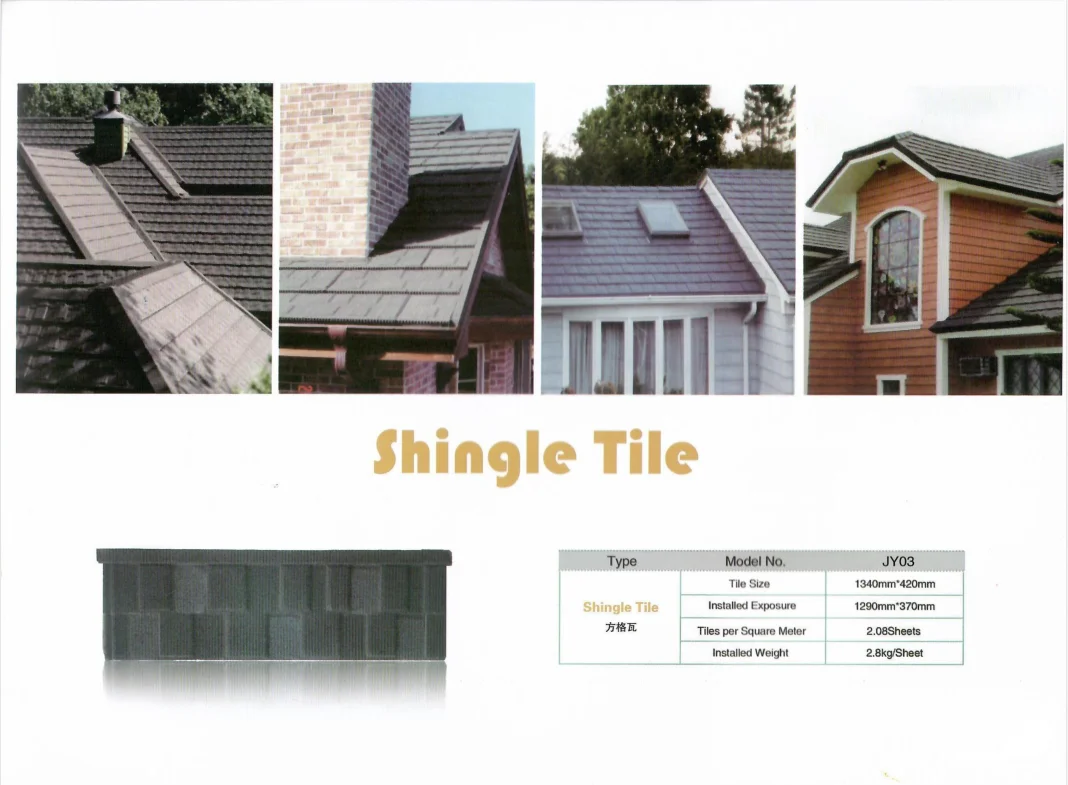 Shingle Tile

| Type | Model No. | JY03 |
|---|---|---|
| Shingle Tile 方格瓦 | Tile Size | 1340mm*420mm |
| | Installed Exposure | 1290mm*370mm |
| | Tiles per Square Meter | 2.08Sheets |
| | Installed Weight | 2.8kg/Sheet |